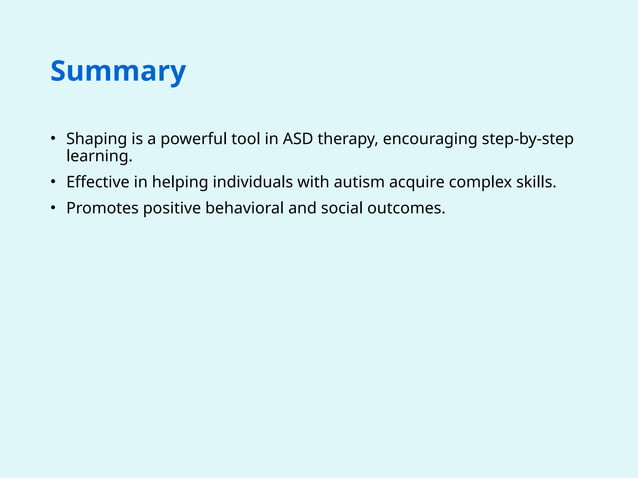 Summary

• Shaping is a powerful tool in ASD therapy, encouraging step-by-step learning.
• Effective in helping individuals with autism acquire complex skills.
• Promotes positive behavioral and social outcomes.